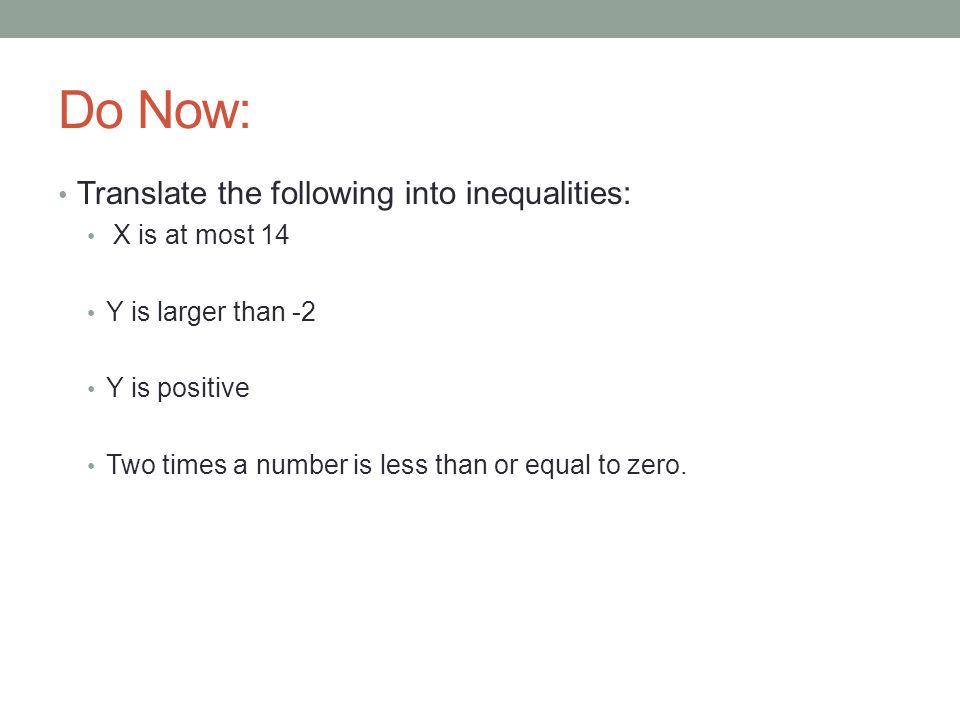 Do Now:

• Translate the following into inequalities:

• X is at most 14

• Y is larger than -2

• Y is positive

• Two times a number is less than or equal to zero.